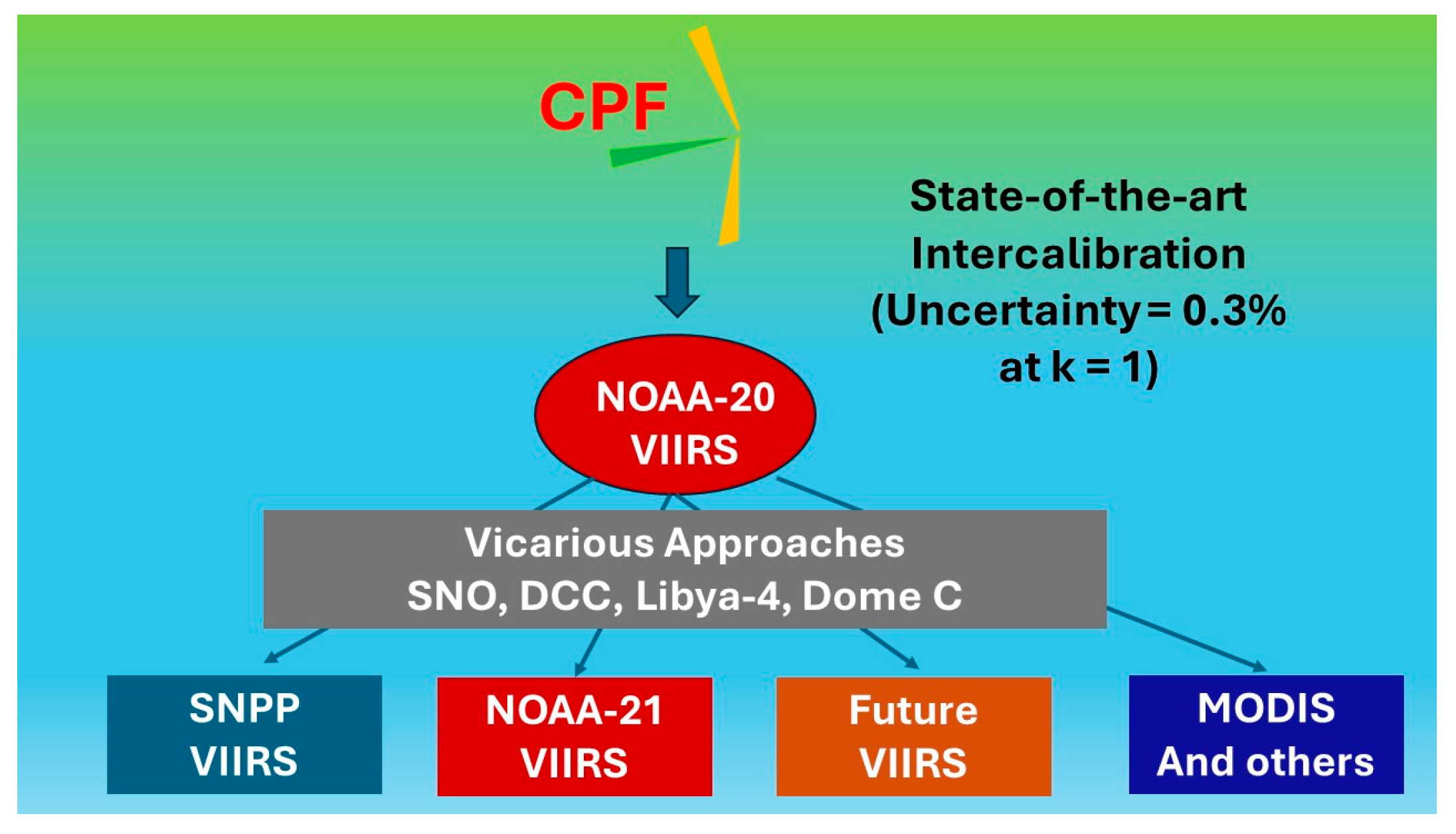 CPF

State-of-the-art Intercalibration (Uncertainty = 0.3% at k = 1)

NOAA-20 VIIRS

Vicarious Approaches
SNO, DCC, Libya-4, Dome C

SNPP VIIRS

NOAA-21 VIIRS

Future VIIRS

MODIS And others